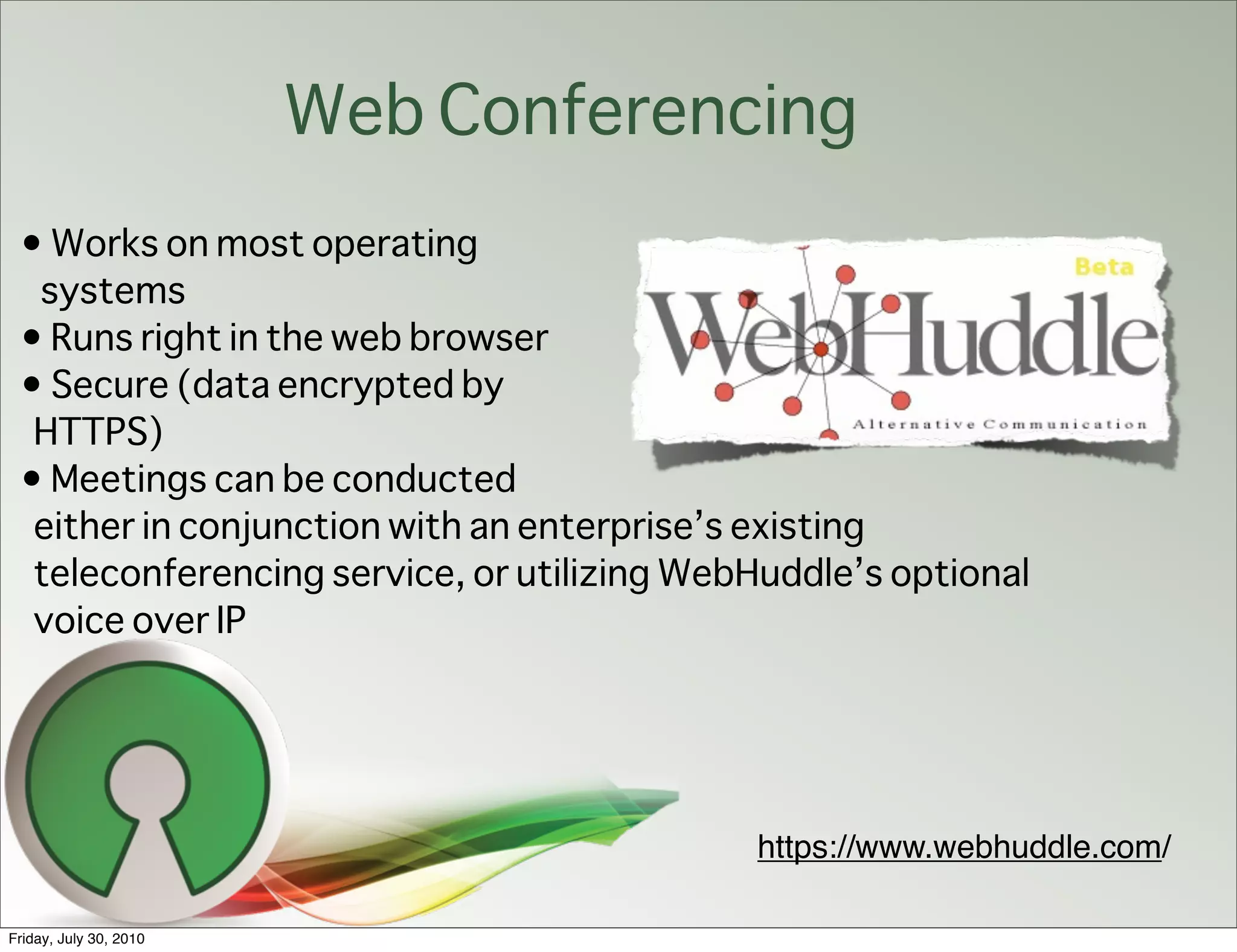 Web Conferencing

• Works on most operating systems
• Runs right in the web browser
• Secure (data encrypted by HTTPS)
• Meetings can be conducted either in conjunction with an enterprise's existing teleconferencing service, or utilizing WebHuddle's optional voice over IP

Beta
WebHuddle
Alternative Communication

https://www.webhuddle.com/

Friday, July 30, 2010